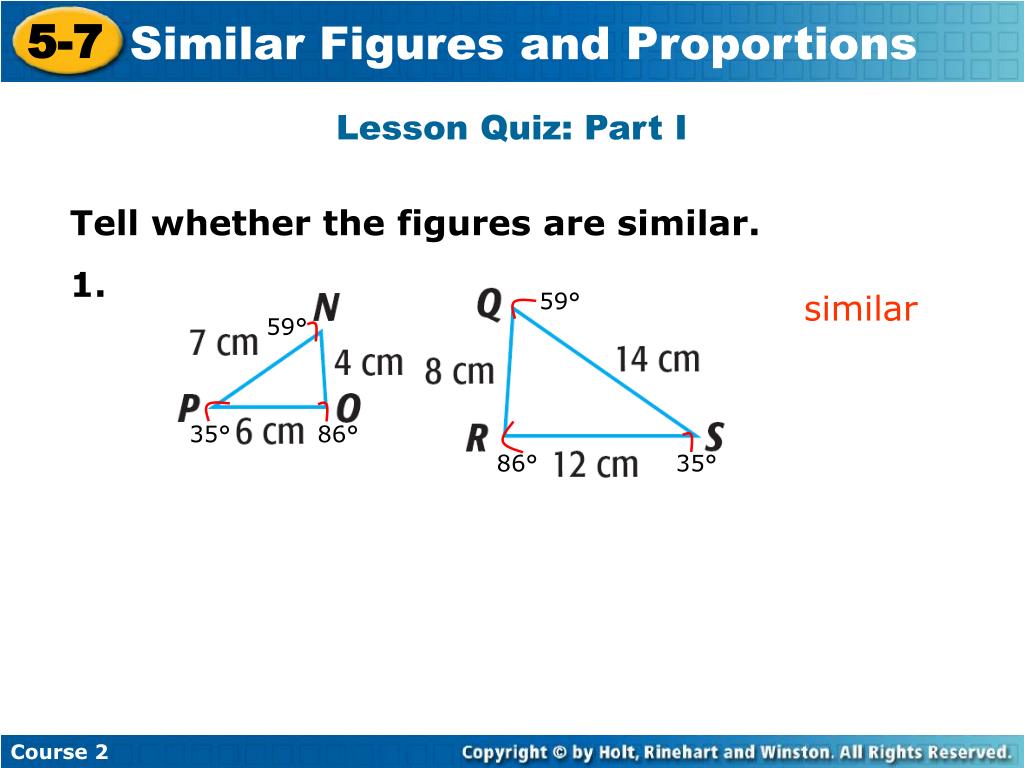 5-7 Similar Figures and Proportions

Lesson Quiz: Part I

Tell whether the figures are similar.

1.

N
59°
7 cm
4 cm
P
O
35°
6 cm
86°

Q
59°
8 cm
14 cm
R
S
86°
12 cm
35°

similar

Course 2

Copyright © by Holt, Rinehart and Winston. All Rights Reserved.